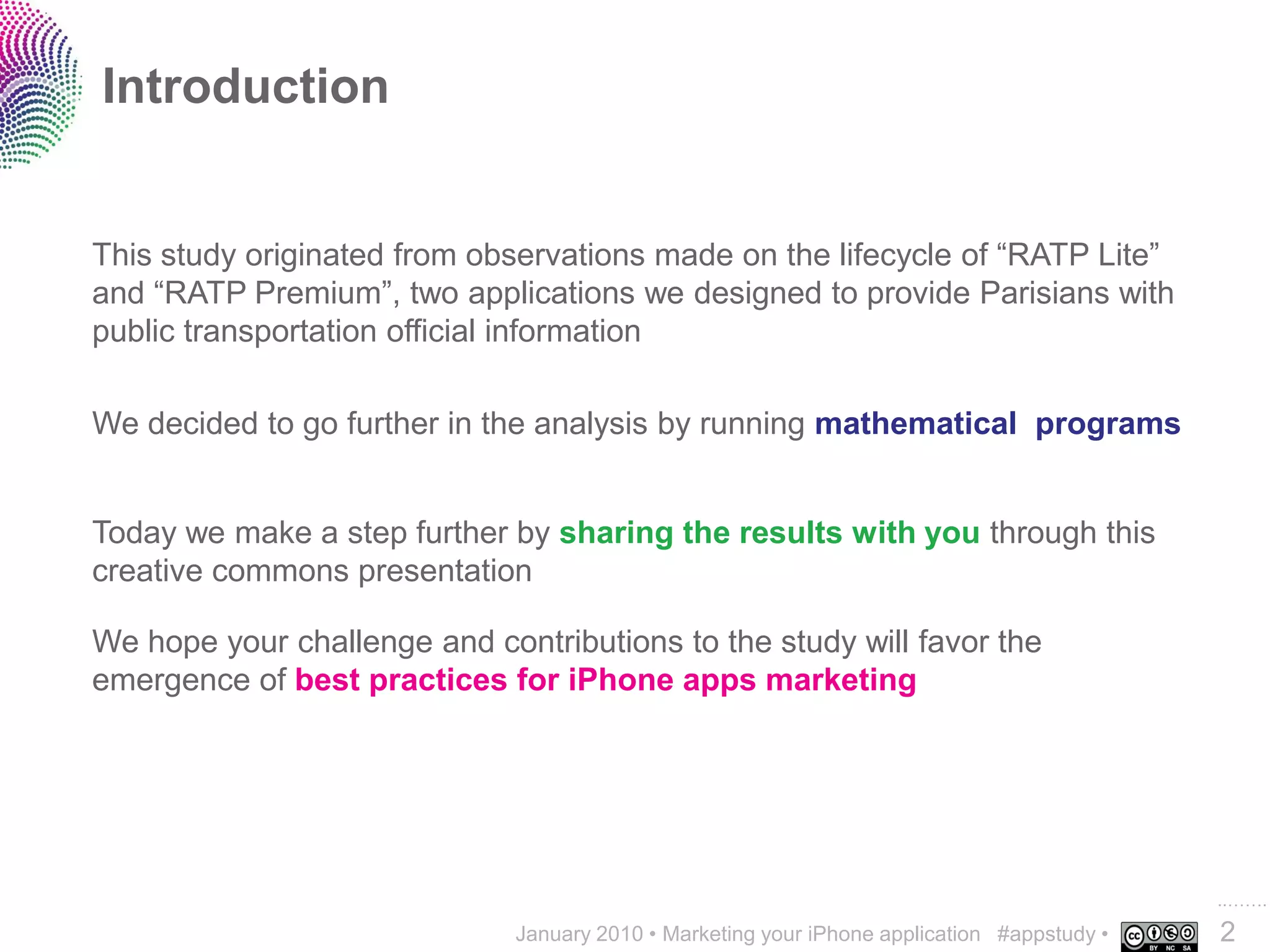 Introduction

This study originated from observations made on the lifecycle of “RATP Lite” and “RATP Premium”, two applications we designed to provide Parisians with public transportation official information

We decided to go further in the analysis by running mathematical programs

Today we make a step further by sharing the results with you through this creative commons presentation

We hope your challenge and contributions to the study will favor the emergence of best practices for iPhone apps marketing

January 2010 • Marketing your iPhone application #appstudy • cc BY NC SA 2